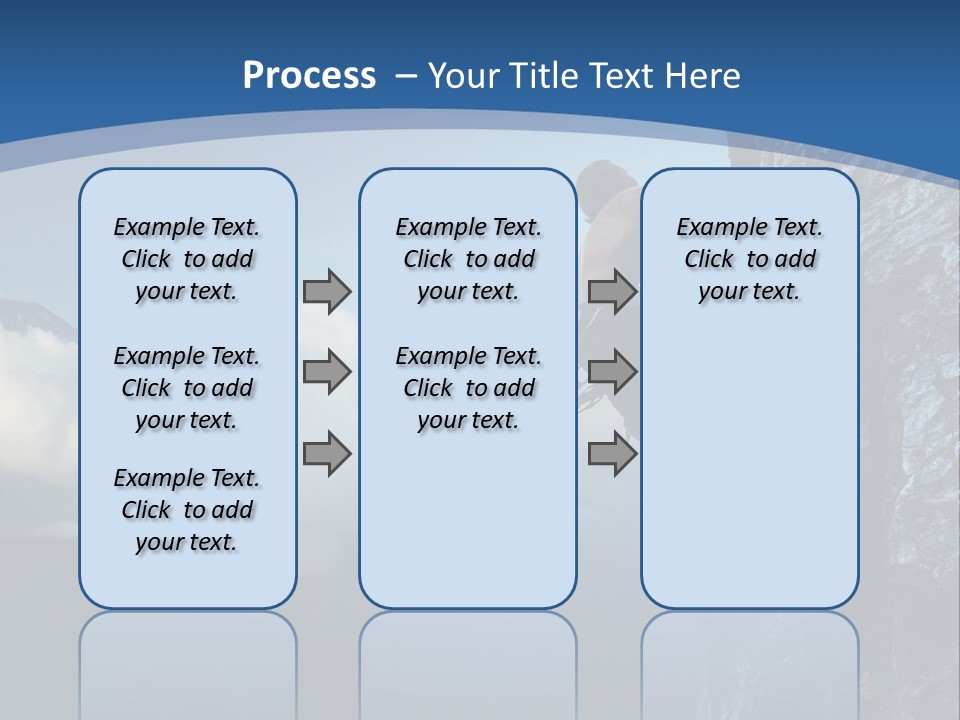 Process – Your Title Text Here

Example Text. Click to add your text.

Example Text. Click to add your text.

Example Text. Click to add your text.

Example Text. Click to add your text.

Example Text. Click to add your text.

Example Text. Click to add your text.